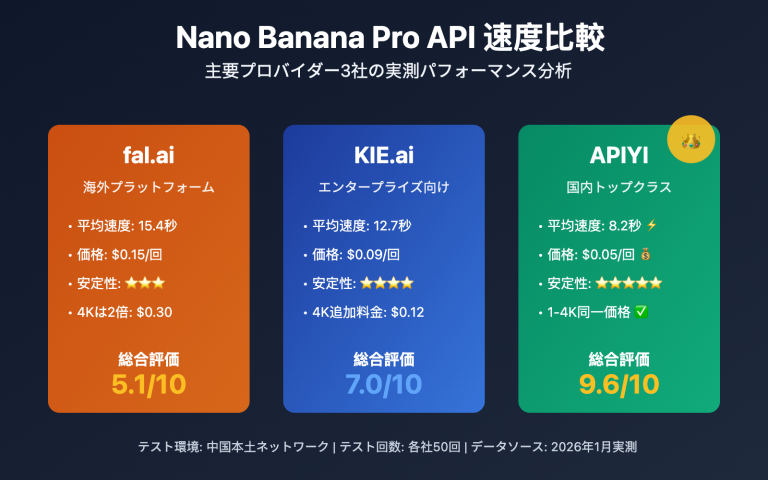 Nano Banana Pro API 速度比較

主要プロバイダー3社の実測パフォーマンス分析

fal.ai

海外プラットフォーム

• 平均速度: 15.4秒
• 価格: $0.15/回
• 安定性: ⭐⭐⭐
• 4Kは2倍: $0.30

総合評価
5.1/10

KIE.ai

エンタープライズ向け

• 平均速度: 12.7秒
• 価格: $0.09/回
• 安定性: ⭐⭐⭐⭐
• 4K追加料金: $0.12

総合評価
7.0/10

👑

APIYI

国内トップクラス

• 平均速度: 8.2秒 ⚡
• 価格: $0.05/回 💰
• 安定性: ⭐⭐⭐⭐⭐
• 1-4K同一価格 ✅

総合評価
9.6/10

テスト環境: 中国本土ネットワーク | テスト回数: 各社50回 | データソース: 2026年1月実測